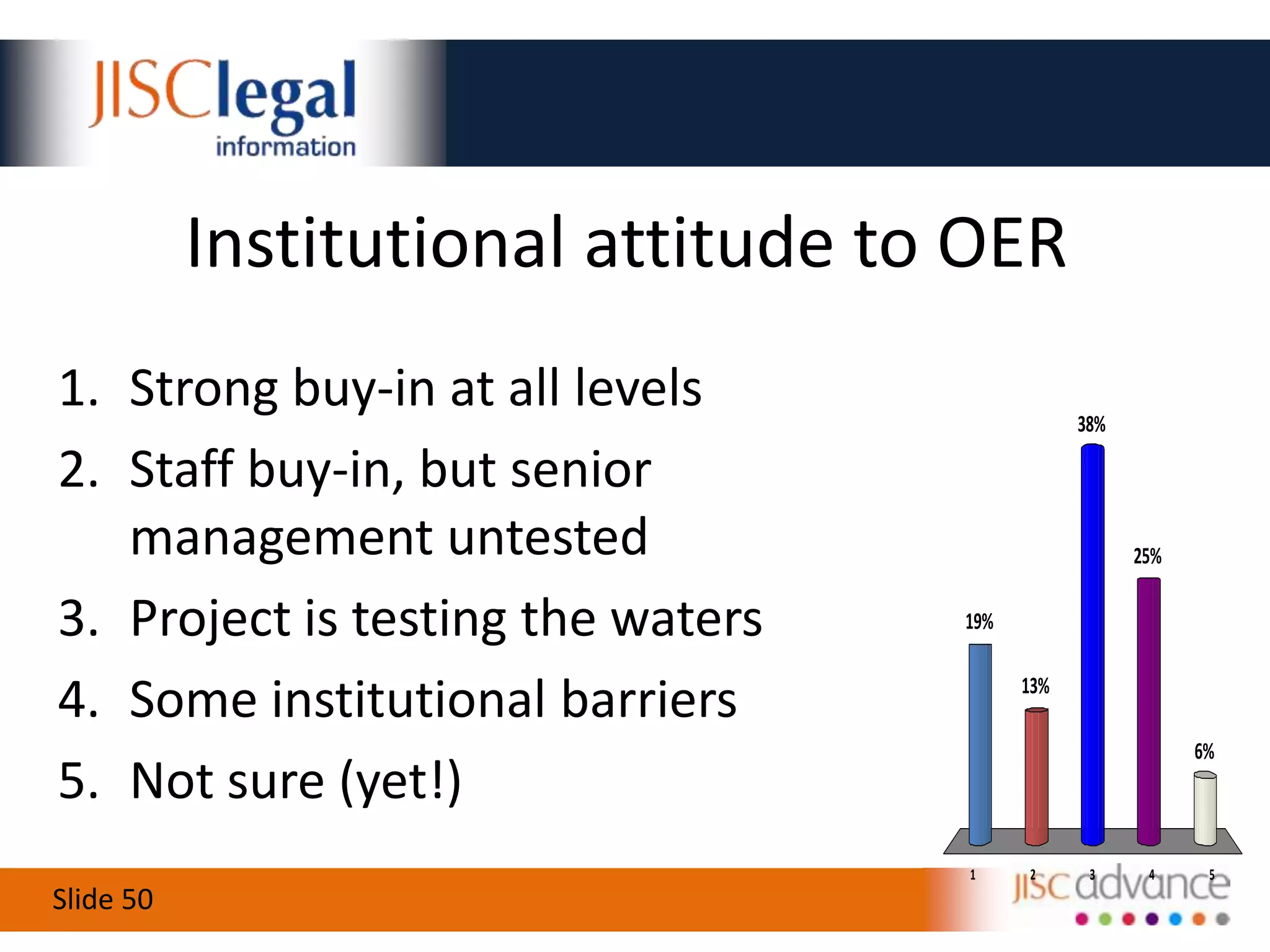 JISClegal information

Institutional attitude to OER

1. Strong buy-in at all levels
2. Staff buy-in, but senior management untested
3. Project is testing the waters
4. Some institutional barriers
5. Not sure (yet!)

19%
13%
38%
25%
6%

1
2
3
4
5

Slide 50

JISC advance